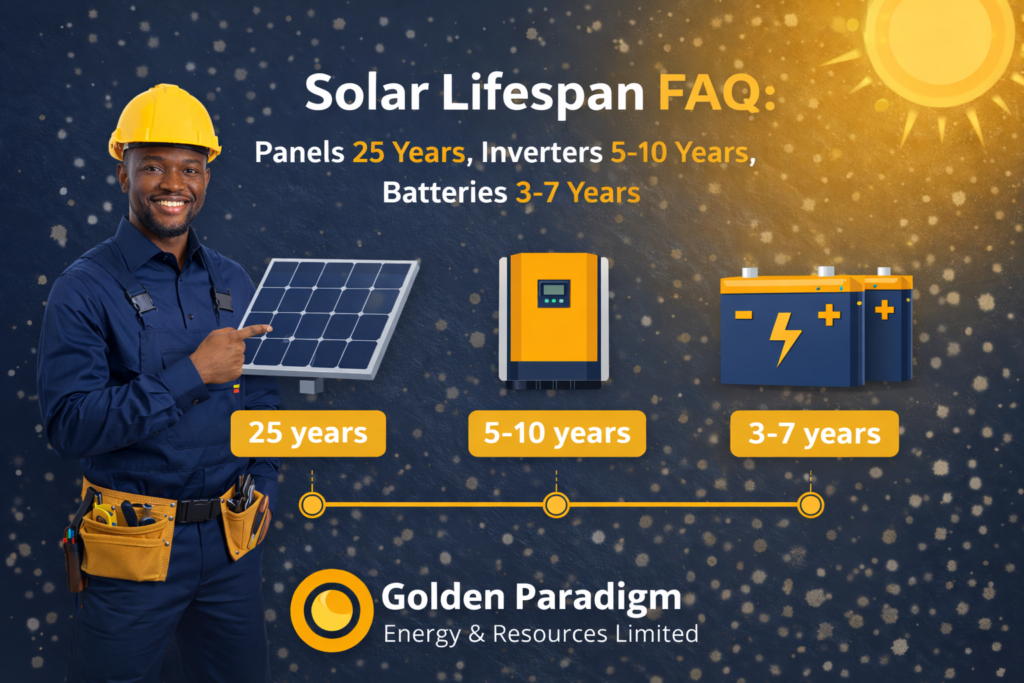 Solar Lifespan FAQ:

Panels 25 Years, Inverters 5-10 Years, Batteries 3-7 Years

25 years

5-10 years

3-7 years

Golden Paradigm
Energy & Resources Limited